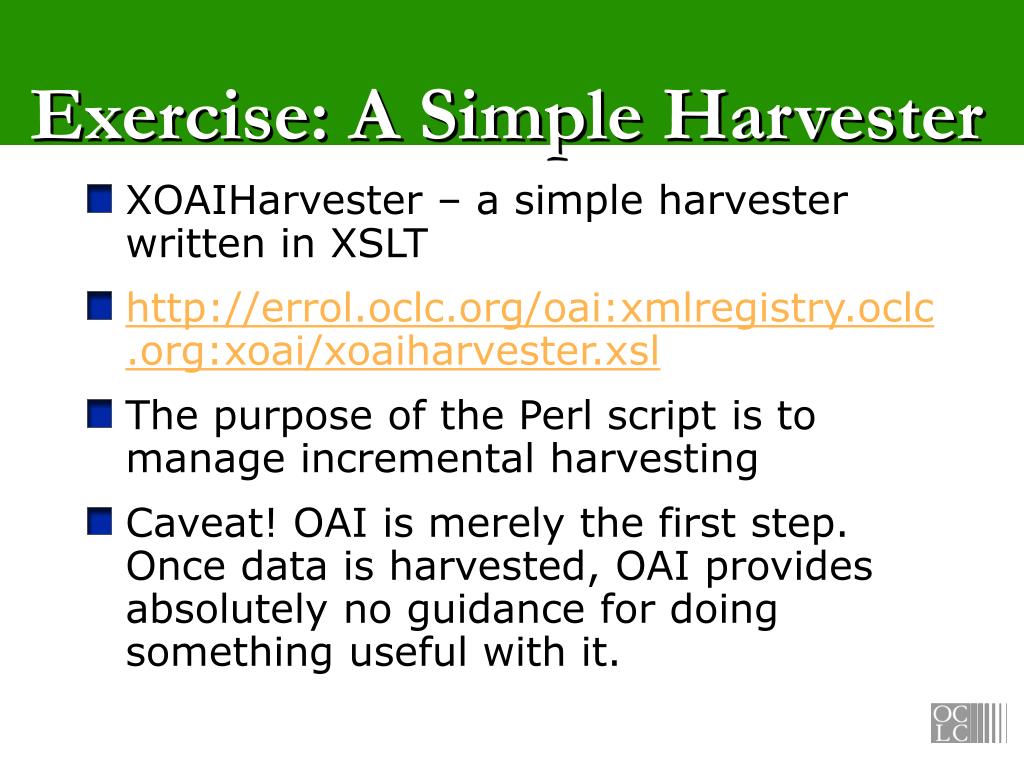 Exercise: A Simple Harvester

XOAIHarvester – a simple harvester written in XSLT

http://errol.oclc.org/oai:xmlregistry.oclc.org:xoai/xoaiharvester.xsl

The purpose of the Perl script is to manage incremental harvesting

Caveat! OAI is merely the first step. Once data is harvested, OAI provides absolutely no guidance for doing something useful with it.

OCLC